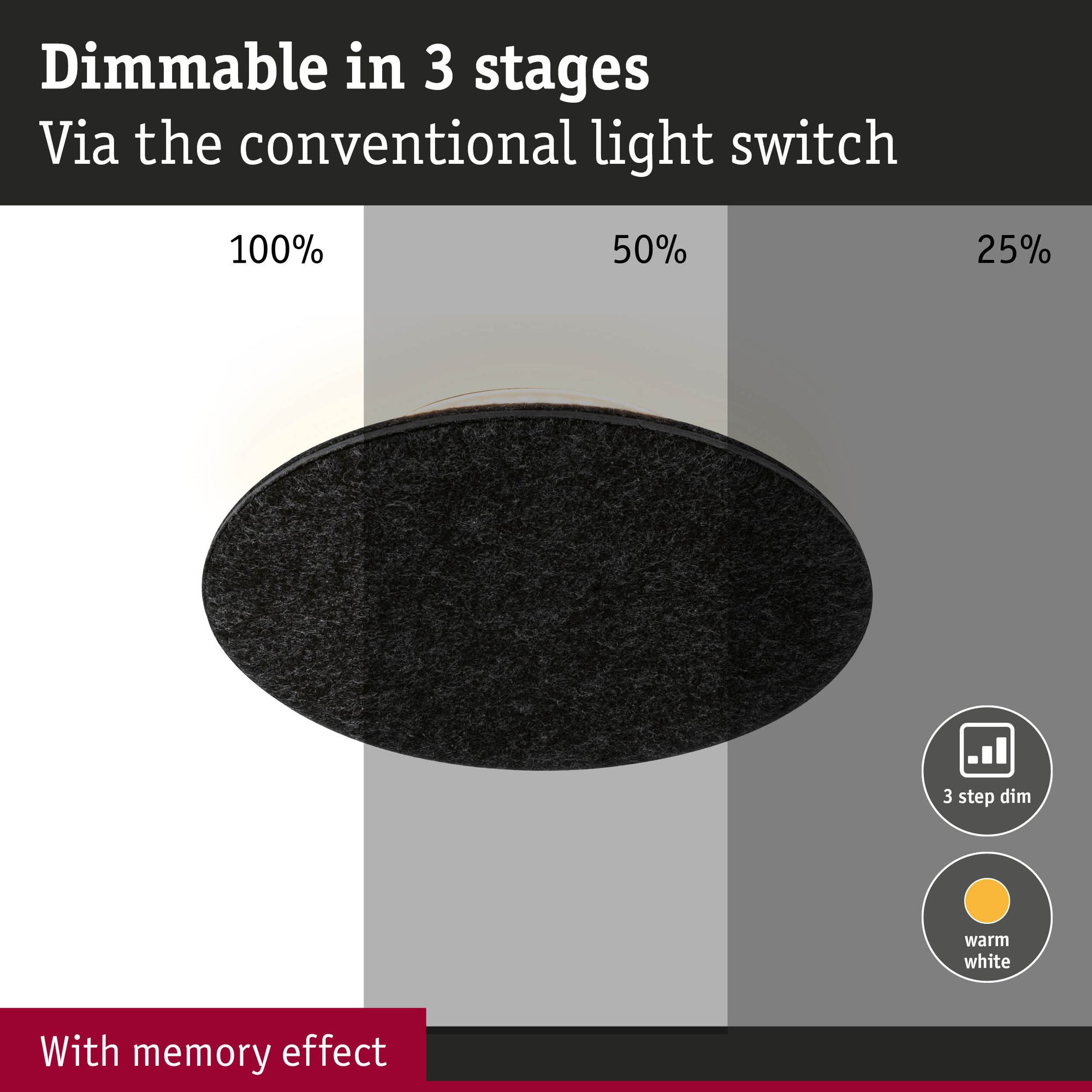 Dimmable in 3 stages
Via the conventional light switch

100%

50%

25%

3 step dim

warm
white

With memory effect